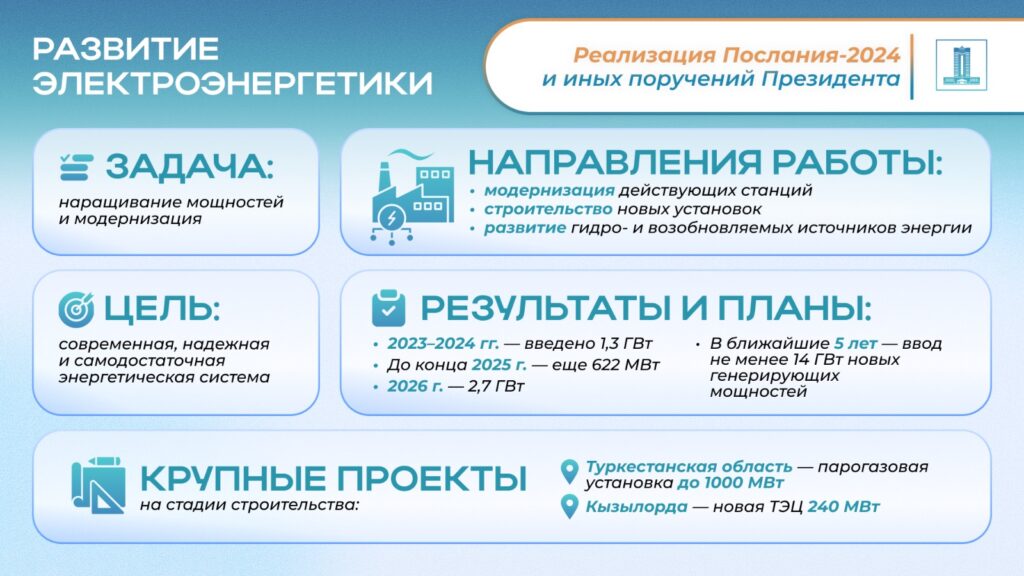 РАЗВИТИЕ ЭЛЕКТРОЭНЕРГЕТИКИ

Реализация Послания-2024 и иных поручений Президента

ЗАДАЧА:
наращивание мощностей и модернизация

НАПРАВЛЕНИЯ РАБОТЫ:
• модернизация действующих станций
• строительство новых установок
• развитие гидро- и возобновляемых источников энергии

ЦЕЛЬ:
современная, надежная и самодостаточная энергетическая система

РЕЗУЛЬТАТЫ И ПЛАНЫ:
• 2023–2024 гг. — введено 1,3 ГВт
• До конца 2025 г. — еще 622 МВт
• 2026 г. — 2,7 ГВт
• В ближайшие 5 лет — ввод не менее 14 ГВт новых генерирующих мощностей

КРУПНЫЕ ПРОЕКТЫ
на стадии строительства:

Туркестанская область — парогазовая установка до 1000 МВт
Кызылорда — новая ТЭЦ 240 МВт